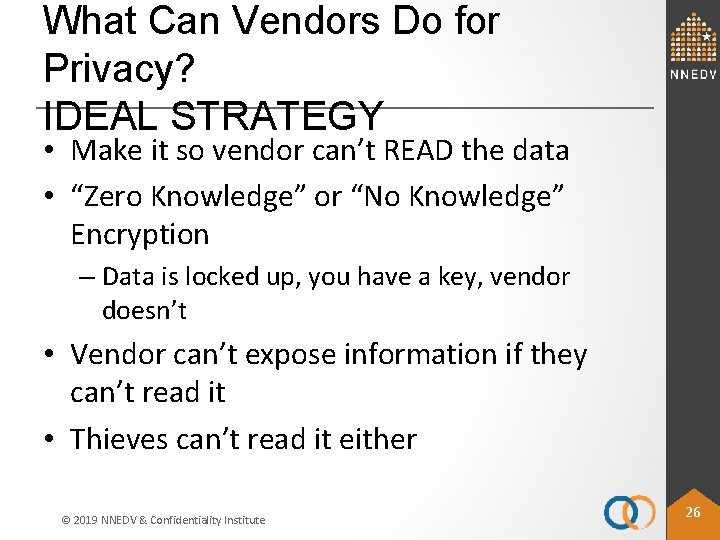 What Can Vendors Do for Privacy?
IDEAL STRATEGY

NNEDV

• Make it so vendor can't READ the data
• "Zero Knowledge" or "No Knowledge" Encryption
– Data is locked up, you have a key, vendor doesn't
• Vendor can't expose information if they can't read it
• Thieves can't read it either

© 2019 NNEDV & Confidentiality Institute

26